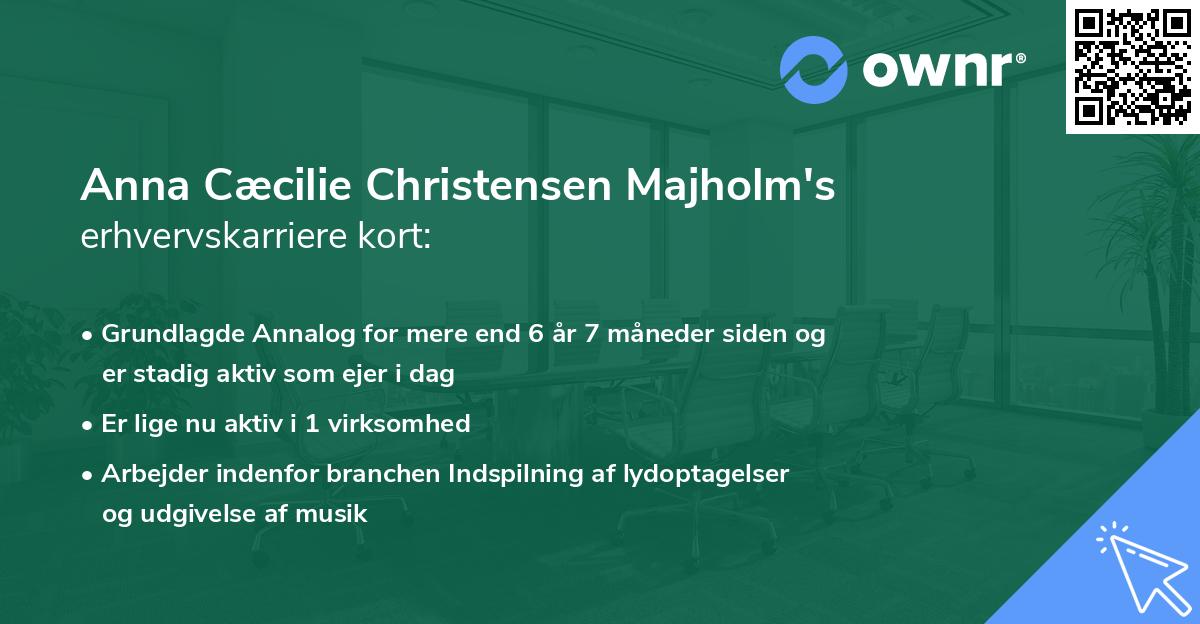 ownr®

Anna Cæcilie Christensen Majholm's erhvervskarriere kort:

• Grundlagde Annalog for mere end 6 år 7 måneder siden og er stadig aktiv som ejer i dag
• Er lige nu aktiv i 1 virksomhed
• Arbejder indenfor branchen Indspilning af lydoptagelser og udgivelse af musik